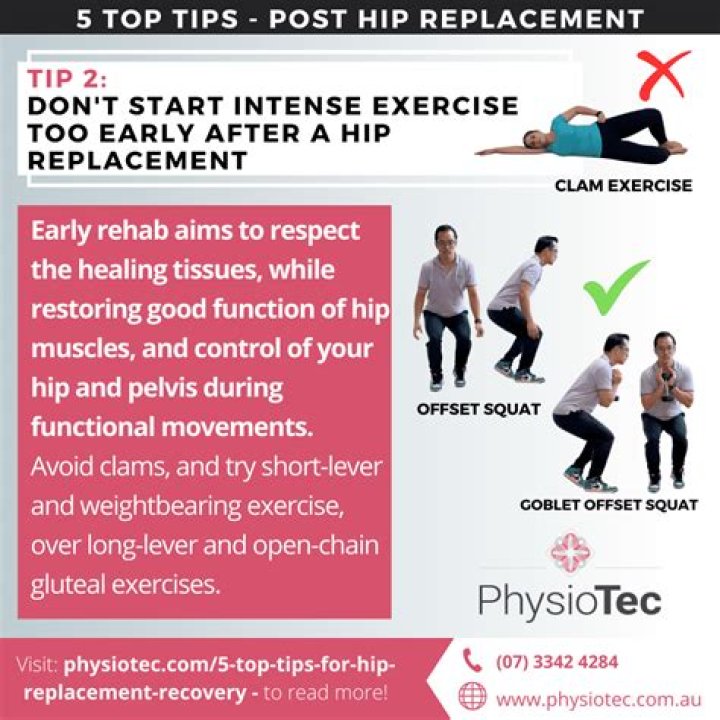 5 TOP TIPS - POST HIP REPLACEMENT

TIP 2:
DON'T START INTENSE EXERCISE TOO EARLY AFTER A HIP REPLACEMENT

CLAM EXERCISE

Early rehab aims to respect the healing tissues, while restoring good function of hip muscles, and control of your hip and pelvis during functional movements.
Avoid clams, and try short-lever and weightbearing exercise, over long-lever and open-chain gluteal exercises.

OFFSET SQUAT

GOBLET OFFSET SQUAT

PhysioTec

Visit: physiotec.com/5-top-tips-for-hip-replacement-recovery - to read more!

(07) 3342 4284

www.physiotec.com.au